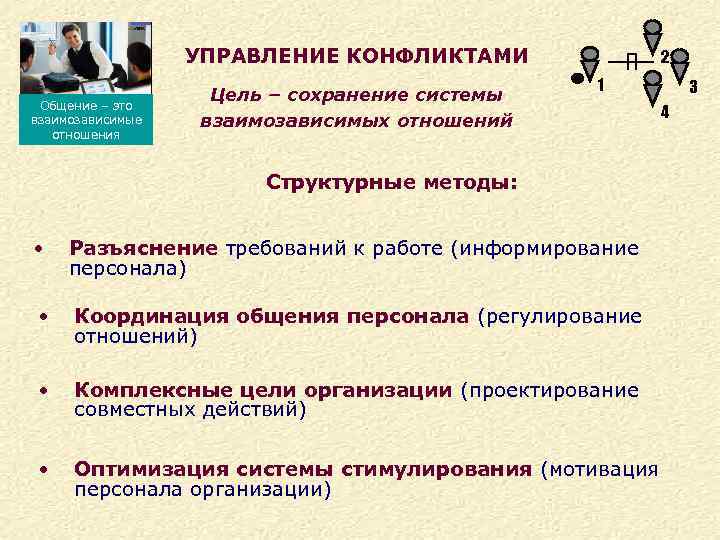 Общение – это взаимозависимые отношения

УПРАВЛЕНИЕ КОНФЛИКТАМИ

Цель – сохранение системы взаимозависимых отношений

1 2 3 4

Структурные методы:

• Разъяснение требований к работе (информирование персонала)

• Координация общения персонала (регулирование отношений)

• Комплексные цели организации (проектирование совместных действий)

• Оптимизация системы стимулирования (мотивация персонала организации)